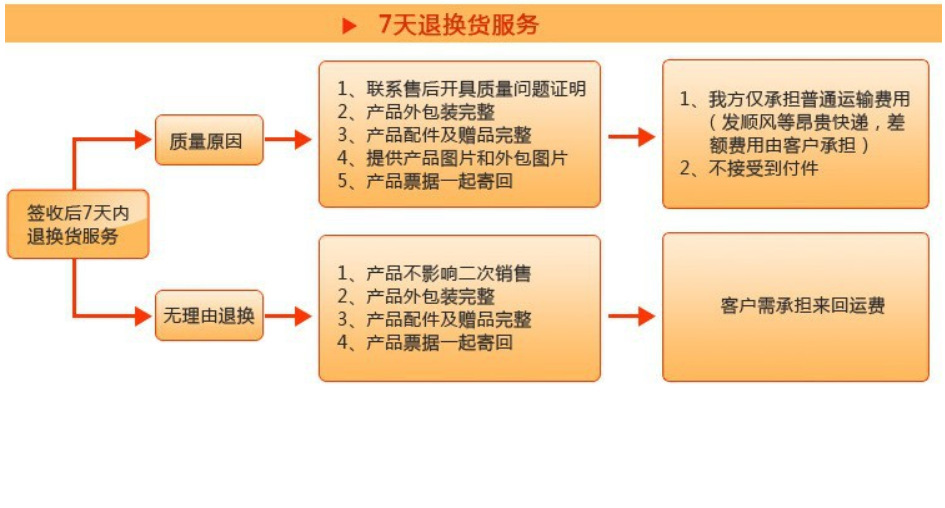 7天退换货服务

签收后7天内退换货服务

质量原因

1、联系售后开具质量问题证明
2、产品外包装完整
3、产品配件及赠品完整
4、提供产品图片和外包图片
5、产品票据一起寄回

1、我方仅承担普通运输费用（发顺风等昂贵快递，差额费用由客户承担）
2、不接受到付件

无理由退换

1、产品不影响二次销售
2、产品外包装完整
3、产品配件及赠品完整
4、产品票据一起寄回

客户需承担来回运费